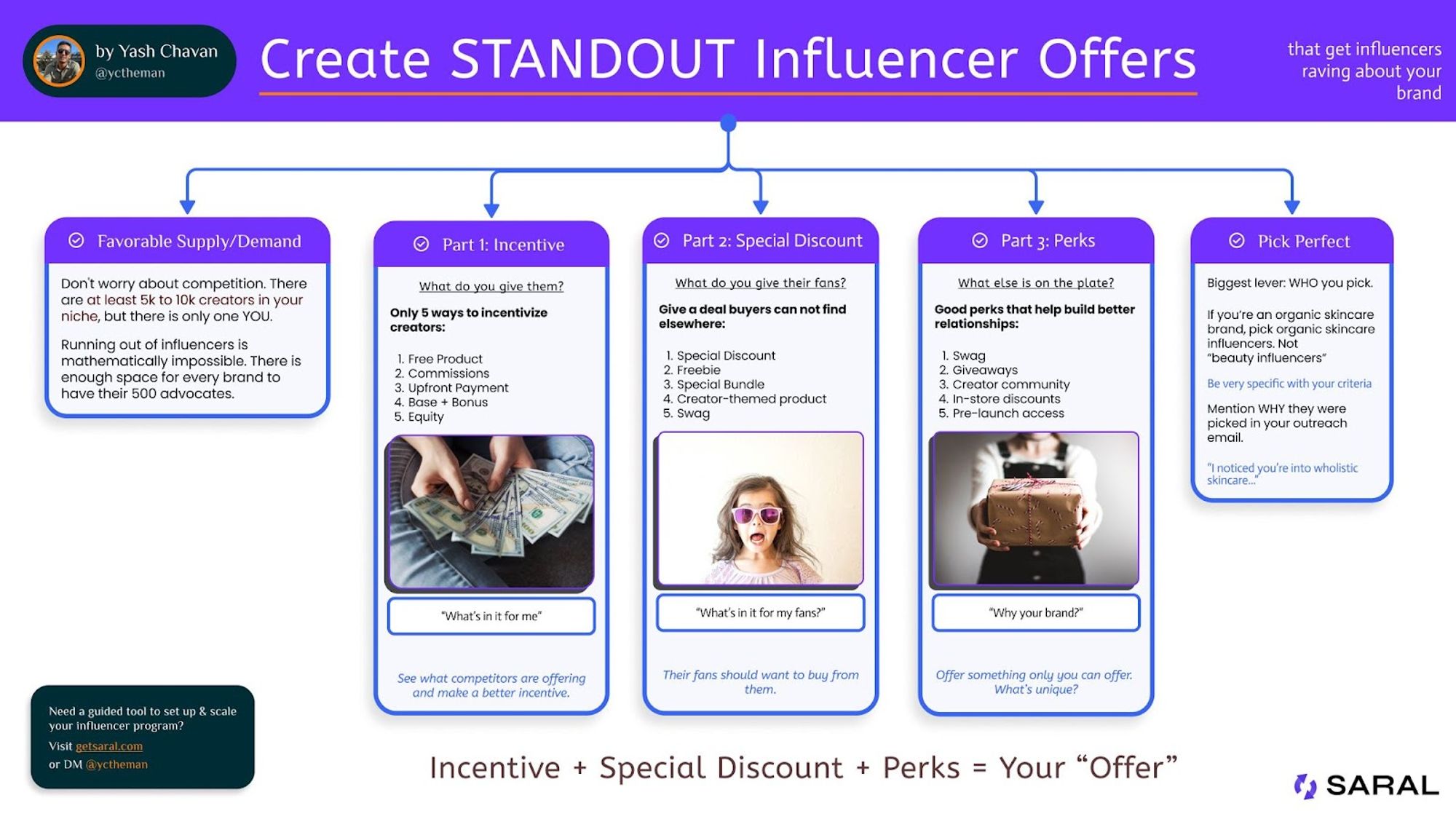 by Yash Chavan
@yctheman

Create STANDOUT Influencer Offers

that get influencers raving about your brand

Favorable Supply/Demand

Don't worry about competition. There are at least 5k to 10k creators in your niche, but there is only one YOU.

Running out of influencers is mathematically impossible. There is enough space for every brand to have their 500 advocates.

Part 1: Incentive

What do you give them?

Only 5 ways to incentivize creators:

1. Free Product
2. Commissions
3. Upfront Payment
4. Base + Bonus
5. Equity

"What's in it for me"

See what competitors are offering and make a better incentive.

Part 2: Special Discount

What do you give their fans?

Give a deal buyers can not find elsewhere:

1. Special Discount
2. Freebie
3. Special Bundle
4. Creator-themed product
5. Swag

"What's in it for my fans?"

Their fans should want to buy from them.

Part 3: Perks

What else is on the plate?

Good perks that help build better relationships:

1. Swag
2. Giveaways
3. Creator community
4. In-store discounts
5. Pre-launch access

"Why your brand?"

Offer something only you can offer. What's unique?

Pick Perfect

Biggest lever: WHO you pick.

If you're an organic skincare brand, pick organic skincare influencers. Not "beauty influencers"

Be very specific with your criteria

Mention WHY they were picked in your outreach email.

"I noticed you're into wholistic skincare..."

Need a guided tool to set up & scale your influencer program?
Visit getsaral.com
or DM @yctheman

Incentive + Special Discount + Perks = Your "Offer"

SARAL